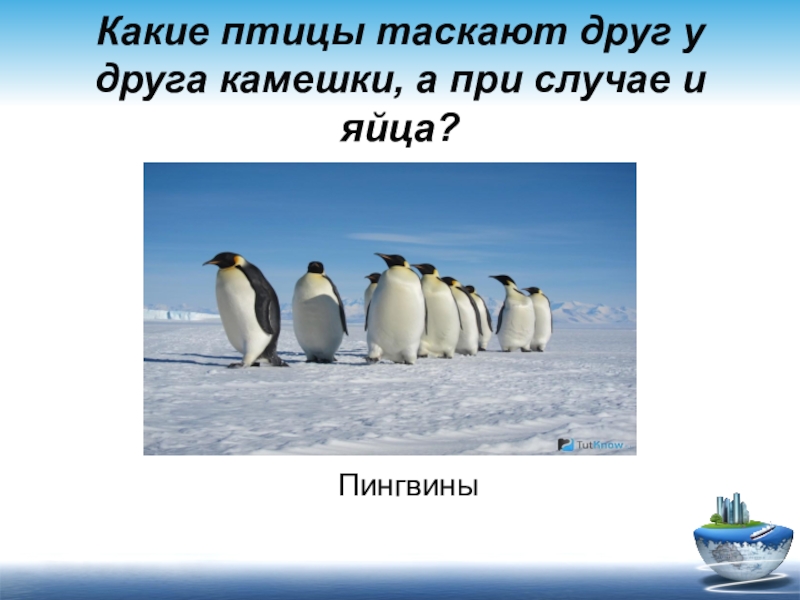 Какие птицы таскают друг у друга камешки, а при случае и яйца?

TutKnow

Пингвины